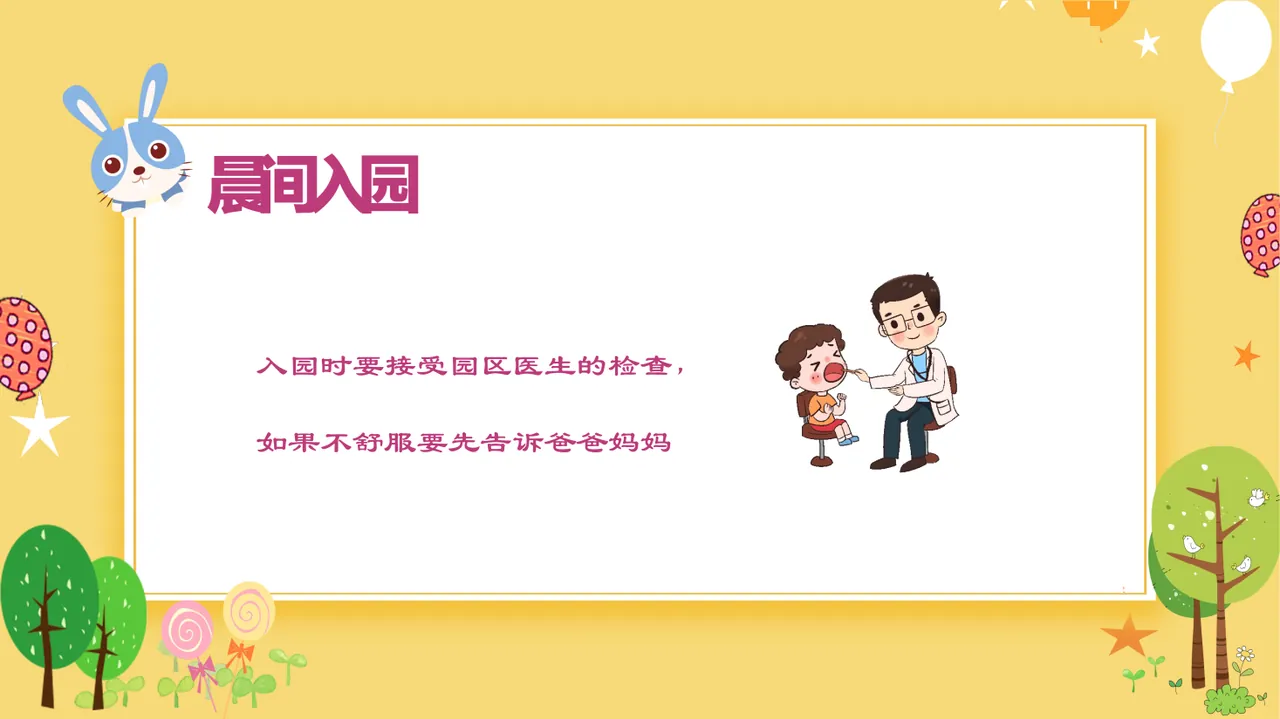 晨间入园

入园时要接受园区医生的检查，

如果不舒服要先告诉爸爸妈妈